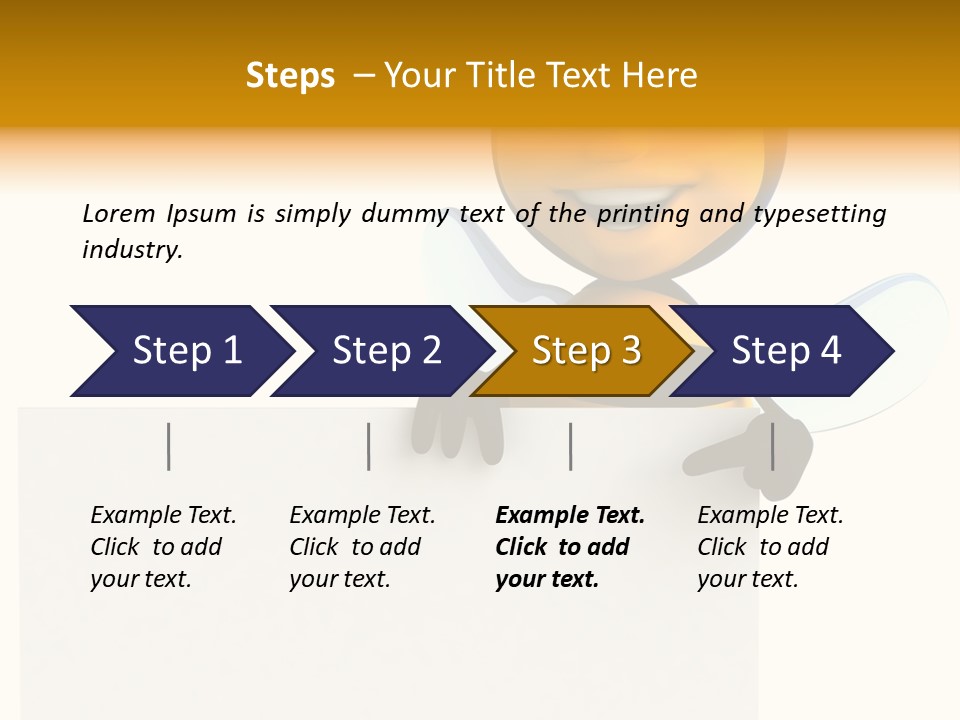 Steps – Your Title Text Here

Lorem Ipsum is simply dummy text of the printing and typesetting industry.

Step 1

Step 2

Step 3

Step 4

Example Text. Click to add your text.

Example Text. Click to add your text.

Example Text. Click to add your text.

Example Text. Click to add your text.